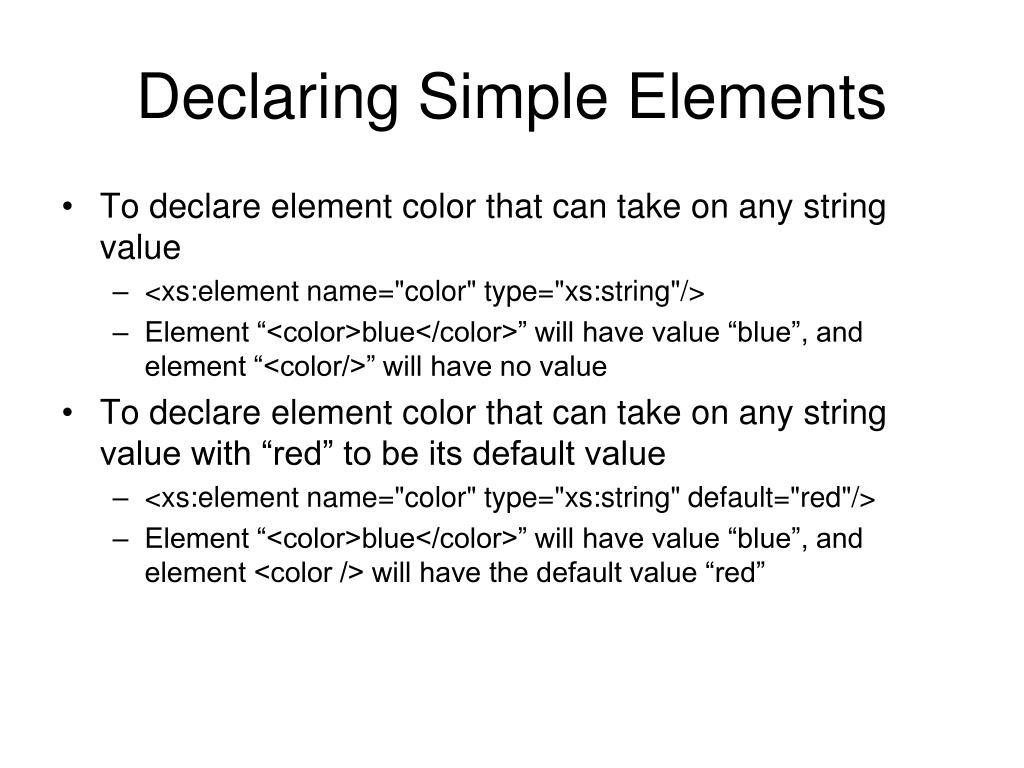 Declaring Simple Elements

• To declare element color that can take on any string value
  – <xs:element name="color" type="xs:string"/>
  – Element “<color>blue</color>” will have value “blue”, and element “<color/>” will have no value

• To declare element color that can take on any string value with “red” to be its default value
  – <xs:element name="color" type="xs:string" default="red"/>
  – Element “<color>blue</color>” will have value “blue”, and element <color /> will have the default value “red”